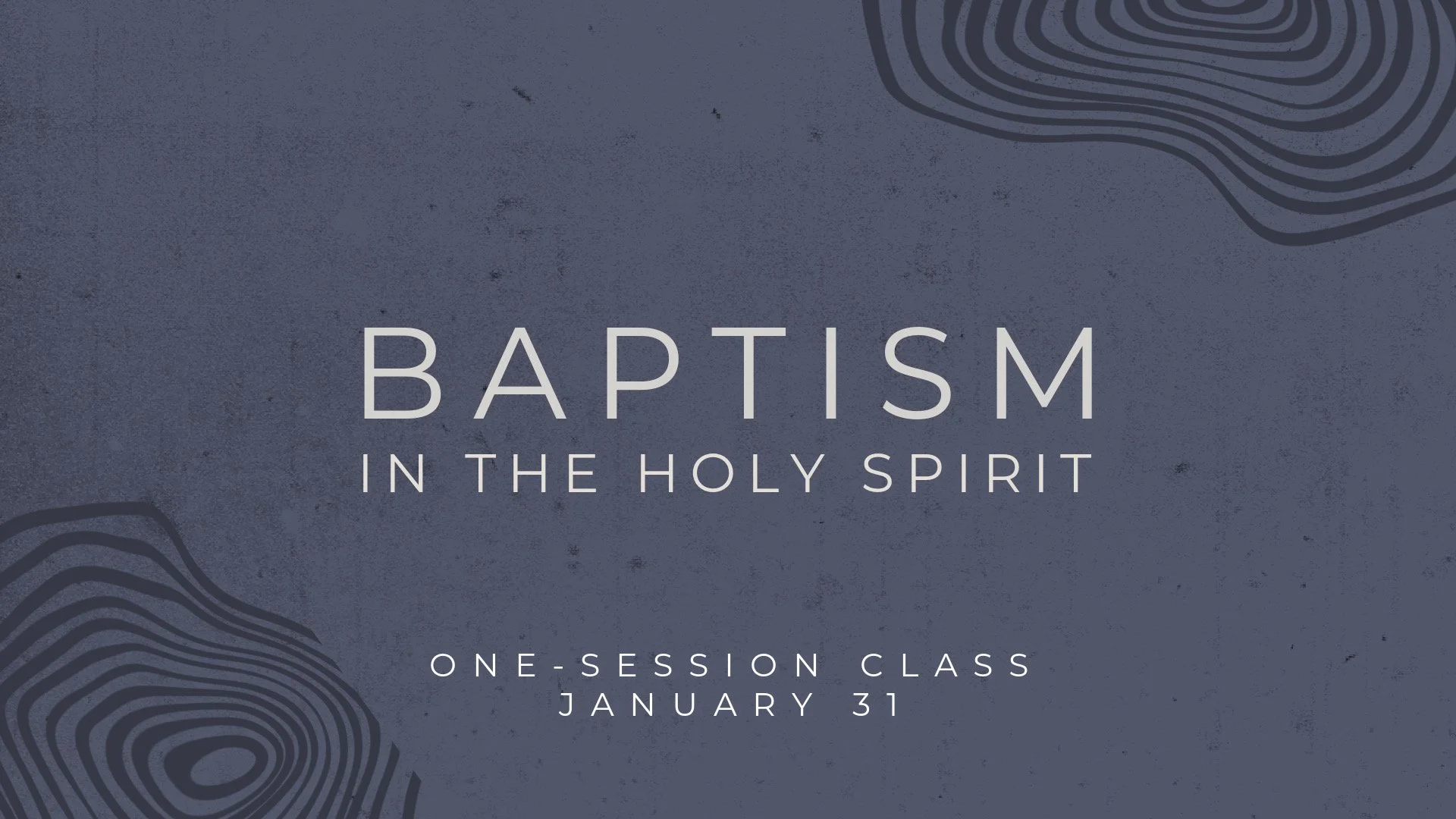 BAPTISM
IN THE HOLY SPIRIT

ONE-SESSION CLASS
JANUARY 31